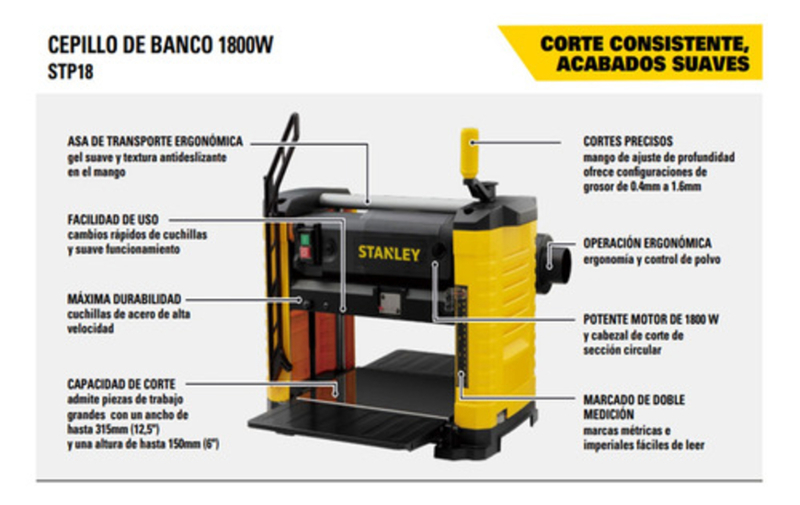 CEPILLO DE BANCO 1800W
STP18

CORTE CONSISTENTE, ACABADOS SUAVES

ASA DE TRANSPORTE ERGONÓMICA
gel suave y textura antideslizante en el mango

FACILIDAD DE USO
cambios rápidos de cuchillas y suave funcionamiento

MÁXIMA DURABILIDAD
cuchillas de acero de alta velocidad

CAPACIDAD DE CORTE
admite piezas de trabajo grandes con un ancho de hasta 315mm (12,5") y una altura de hasta 150mm (6")

STANLEY

CORTES PRECISOS
mango de ajuste de profundidad ofrece configuraciones de grosor de 0.4mm a 1.6mm

OPERACIÓN ERGONÓMICA
ergonomía y control de polvo

POTENTE MOTOR DE 1800 W
y cabezal de corte de sección circular

MARCADO DE DOBLE MEDICIÓN
marcas métricas e imperiales fáciles de leer